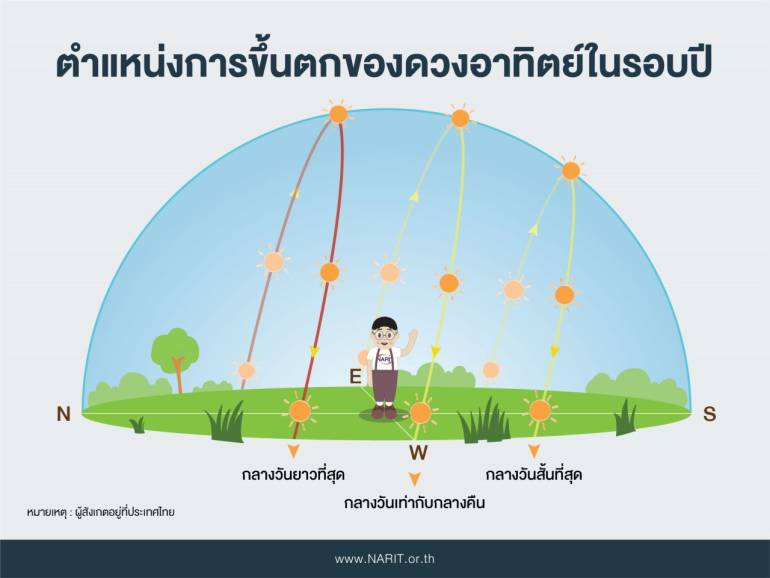 ตำแหน่งการขึ้นตกของดวงอาทิตย์ในรอบปี

NARIT

E

N

S

W

กลางวันยาวที่สุด

กลางวันเท่ากับกลางคืน

กลางวันสั้นที่สุด

หมายเหตุ : ผู้สังเกตอยู่ที่ประเทศไทย

www.NARIT.or.th